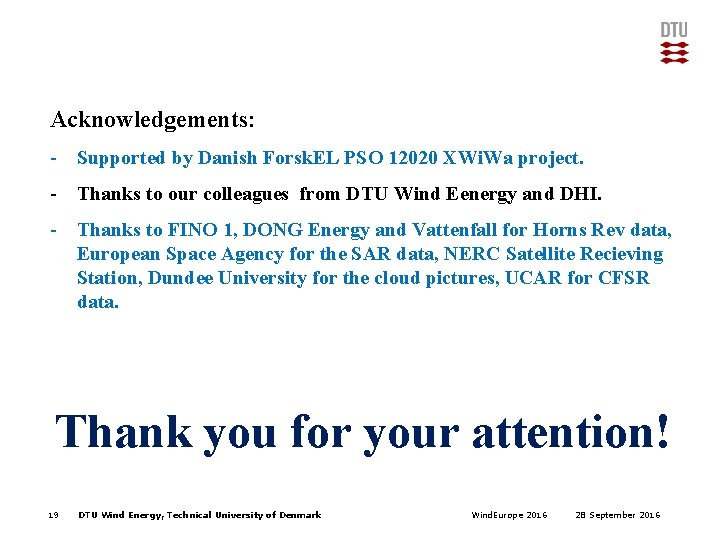 DTU

Acknowledgements:

- Supported by Danish ForskEL PSO 12020 XWiWa project.

- Thanks to our colleagues from DTU Wind Eenergy and DHI.

- Thanks to FINO 1, DONG Energy and Vattenfall for Horns Rev data, European Space Agency for the SAR data, NERC Satellite Recieving Station, Dundee University for the cloud pictures, UCAR for CFSR data.

Thank you for your attention!

19 DTU Wind Energy, Technical University of Denmark WindEurope 2016 28 September 2016